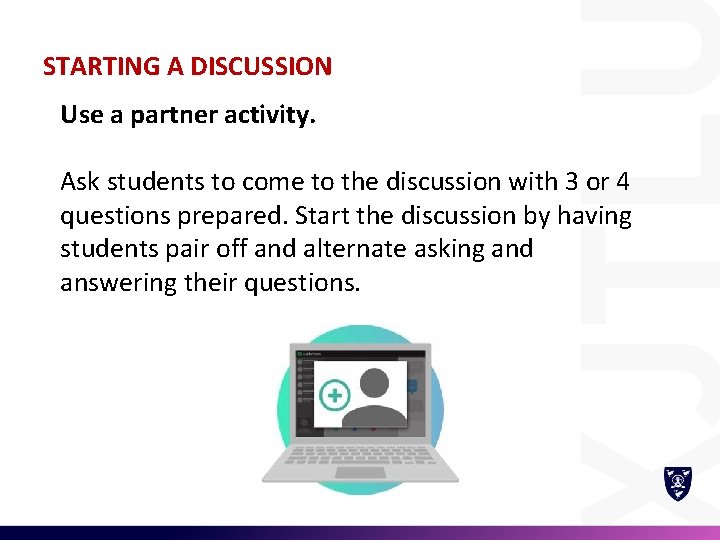 STARTING A DISCUSSION

Use a partner activity.

Ask students to come to the discussion with 3 or 4 questions prepared. Start the discussion by having students pair off and alternate asking and answering their questions.